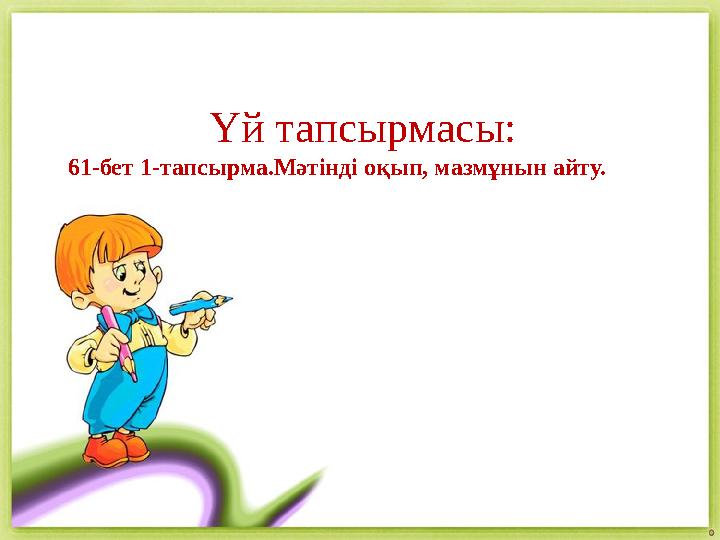 Үй тапсырмасы:

61-бет 1-тапсырма.Мәтінді оқып, мазмұнын айту.